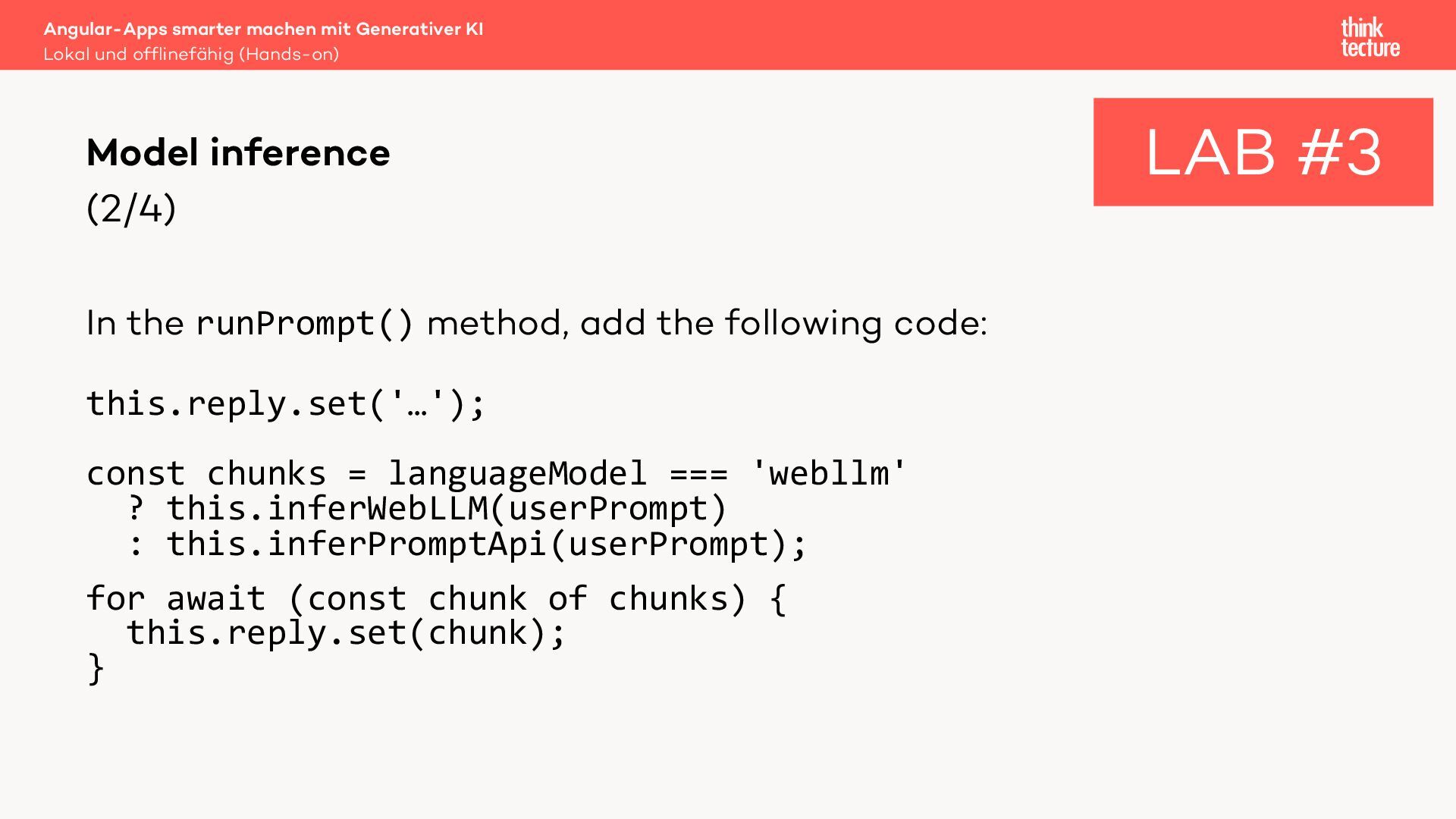 Angular-Apps smarter machen mit Generativer KI
Lokal und offlinefähig (Hands-on)

think tecture

Model inference
(2/4)

LAB #3

In the runPrompt() method, add the following code:

this.reply.set('…');

const chunks = languageModel === 'webllm'
  ? this.inferWebLLM(userPrompt)
  : this.inferPromptApi(userPrompt);

for await (const chunk of chunks) {
  this.reply.set(chunk);
}